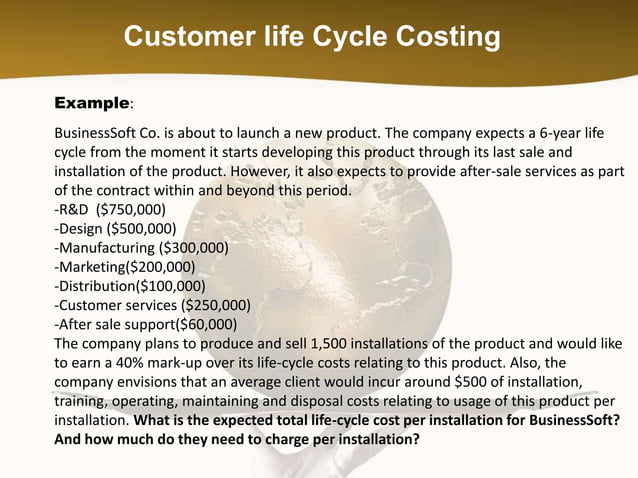 Customer life Cycle Costing

Example:

BusinessSoft Co. is about to launch a new product. The company expects a 6-year life cycle from the moment it starts developing this product through its last sale and installation of the product. However, it also expects to provide after-sale services as part of the contract within and beyond this period.
-R&D ($750,000)
-Design ($500,000)
-Manufacturing ($300,000)
-Marketing($200,000)
-Distribution($100,000)
-Customer services ($250,000)
-After sale support($60,000)
The company plans to produce and sell 1,500 installations of the product and would like to earn a 40% mark-up over its life-cycle costs relating to this product. Also, the company envisions that an average client would incur around $500 of installation, training, operating, maintaining and disposal costs relating to usage of this product per installation. What is the expected total life-cycle cost per installation for BusinessSoft? And how much do they need to charge per installation?